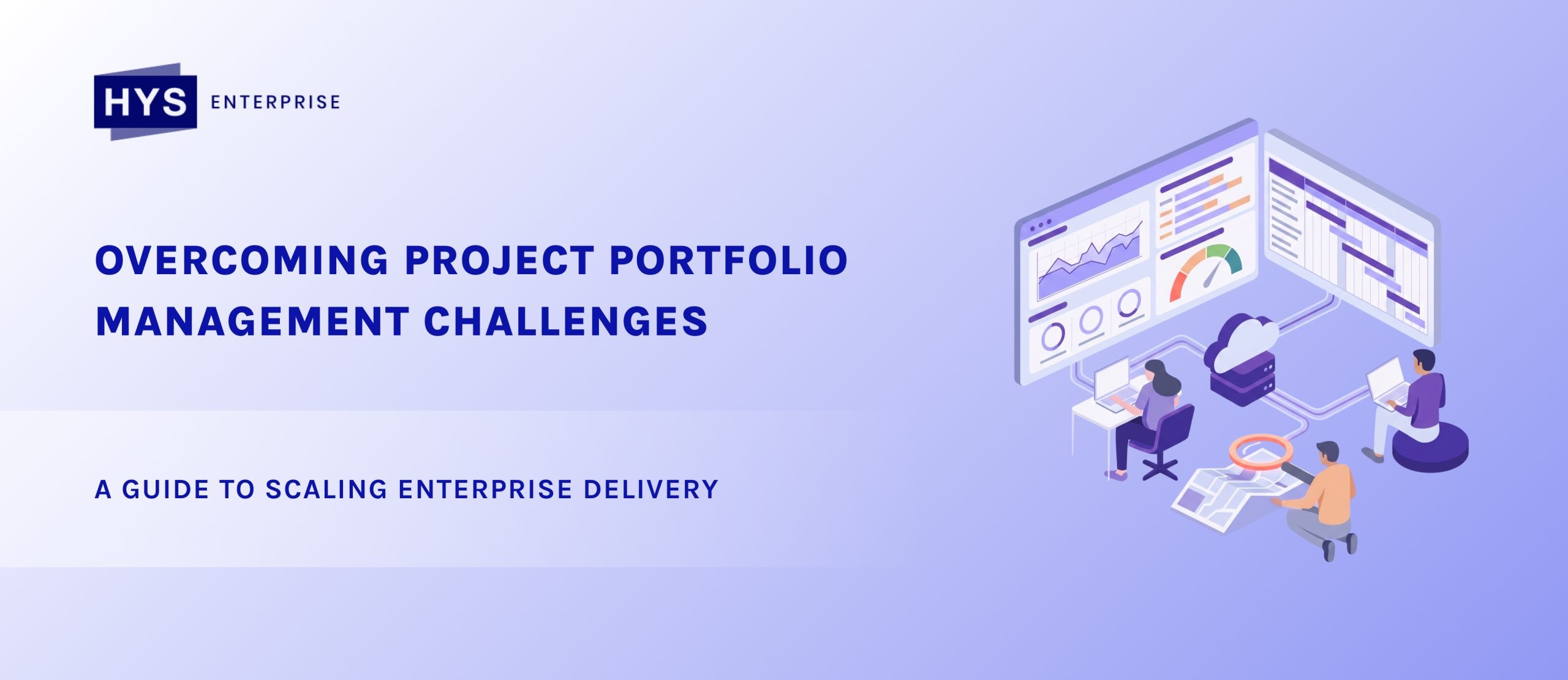 HYS ENTERPRISE

OVERCOMING PROJECT PORTFOLIO MANAGEMENT CHALLENGES

A GUIDE TO SCALING ENTERPRISE DELIVERY